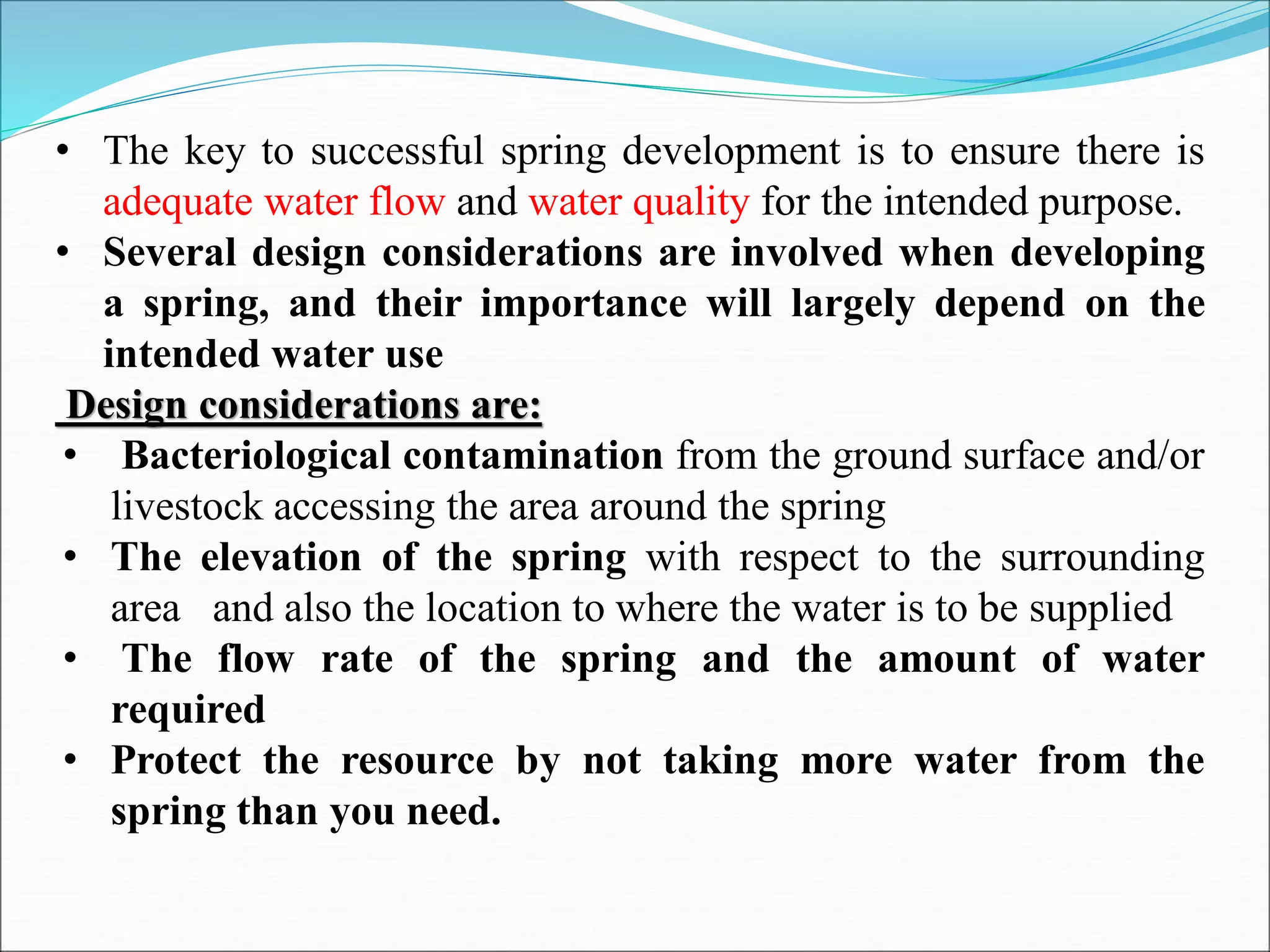 • The key to successful spring development is to ensure there is adequate water flow and water quality for the intended purpose.
• Several design considerations are involved when developing a spring, and their importance will largely depend on the intended water use

Design considerations are:
• Bacteriological contamination from the ground surface and/or livestock accessing the area around the spring
• The elevation of the spring with respect to the surrounding area and also the location to where the water is to be supplied
• The flow rate of the spring and the amount of water required
• Protect the resource by not taking more water from the spring than you need.